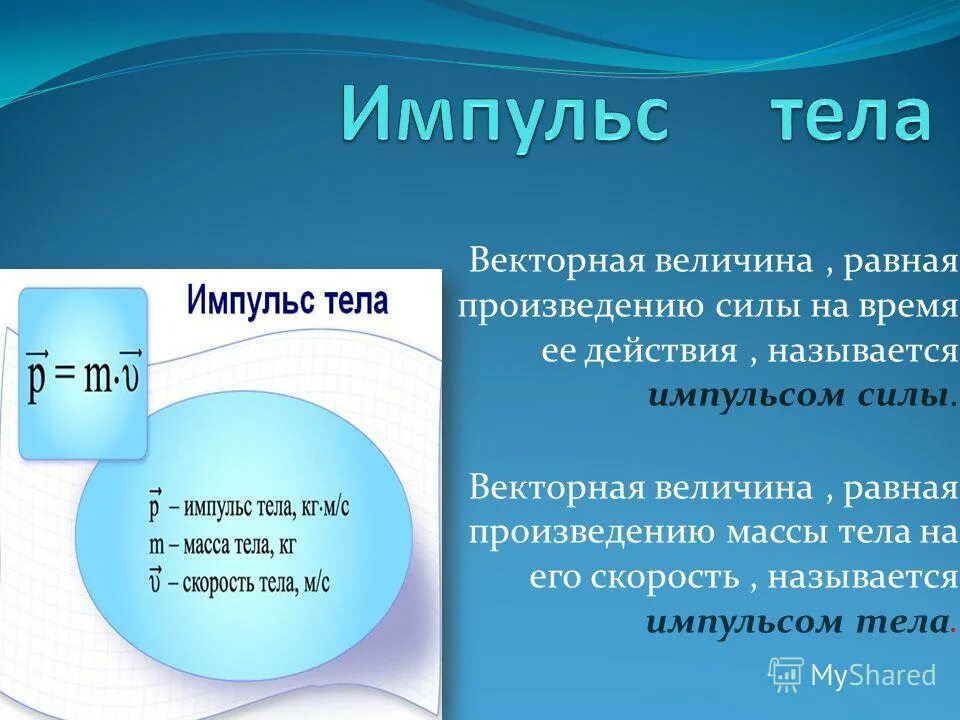 Импульс тела

Импульс тела

$\vec{p} = m \cdot \vec{\upsilon}$

$\vec{p}$ – импульс тела, кг·м/с
m – масса тела, кг
$\vec{\upsilon}$ – скорость тела, м/с

Векторная величина , равная произведению силы на время ее действия , называется импульсом силы.

Векторная величина , равная произведению массы тела на его скорость , называется импульсом тела.

MyShared